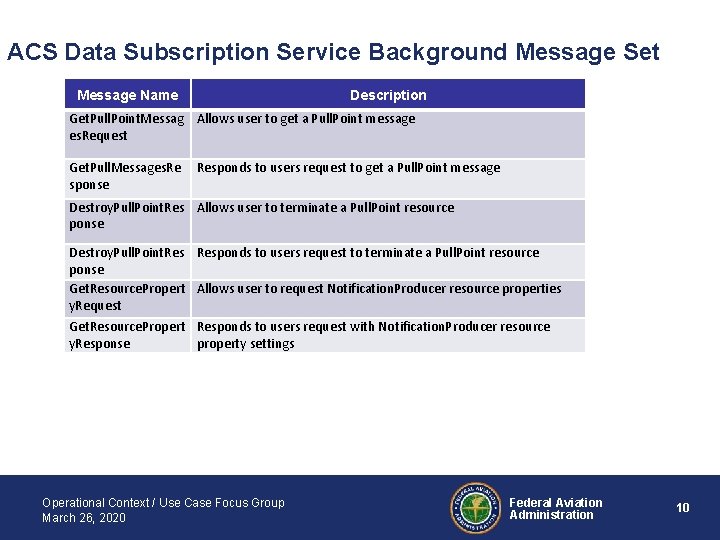 ACS Data Subscription Service Background Message Set

| Message Name | Description |
|---|---|
| GetPullPointMessagesRequest | Allows user to get a PullPoint message |
| GetPullMessagesResponse | Responds to users request to get a PullPoint message |
| DestroyPullPointResponse | Allows user to terminate a PullPoint resource |
| DestroyPullPointResponse | Responds to users request to terminate a PullPoint resource |
| GetResourcePropertyRequest | Allows user to request NotificationProducer resource properties |
| GetResourcePropertyResponse | Responds to users request with NotificationProducer resource property settings |

Operational Context / Use Case Focus Group
March 26, 2020

FEDERAL AVIATION ADMINISTRATION

Federal Aviation Administration

10